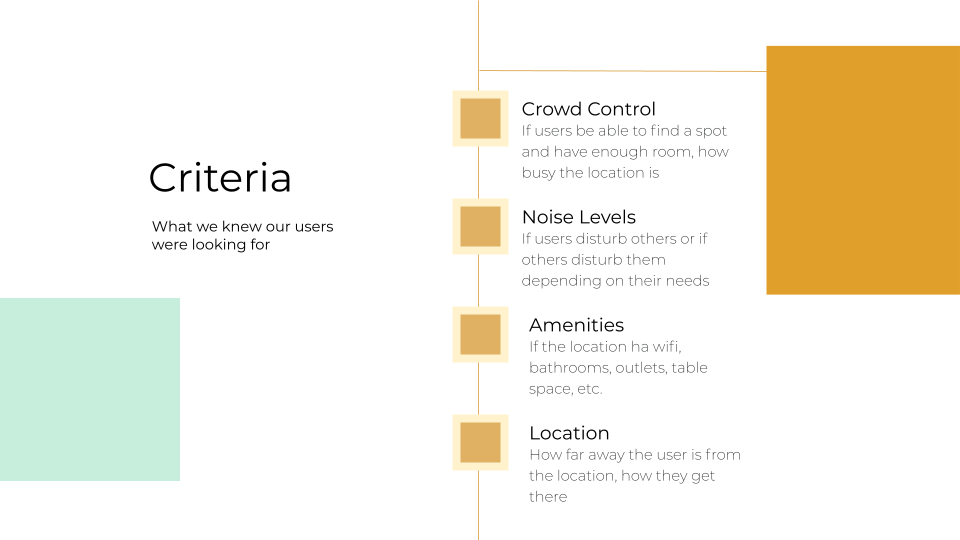 Criteria

What we knew our users were looking for

Crowd Control
If users be able to find a spot and have enough room, how busy the location is

Noise Levels
If users disturb others or if others disturb them depending on their needs

Amenities
If the location ha wifi, bathrooms, outlets, table space, etc.

Location
How far away the user is from the location, how they get there